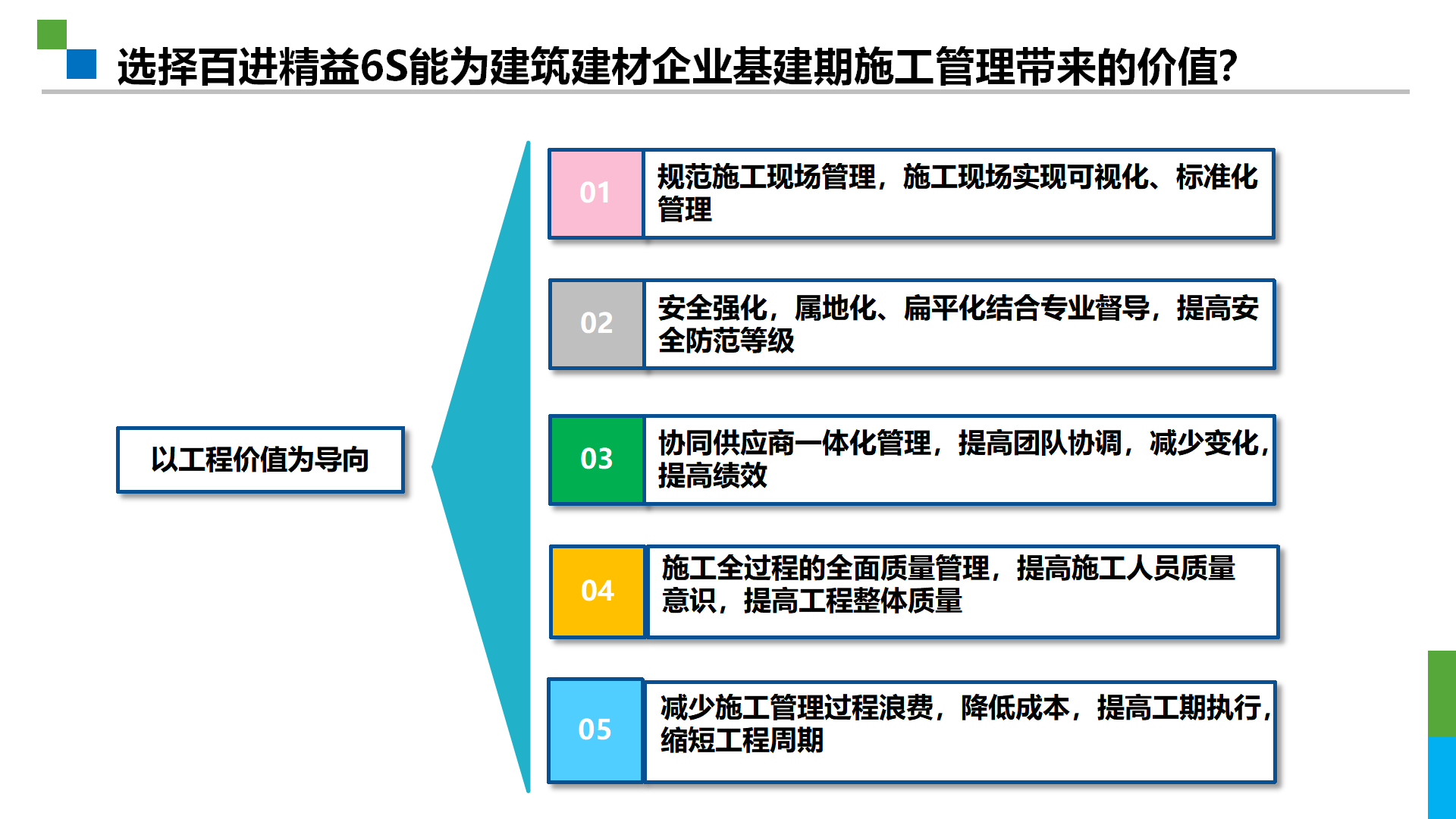 选择百进精益6S能为建筑建材企业基建期施工管理带来的价值?

以工程价值为导向

01 规范施工现场管理，施工现场实现可视化、标准化管理

02 安全强化，属地化、扁平化结合专业督导，提高安全防范等级

03 协同供应商一体化管理，提高团队协调，减少变化，提高绩效

04 施工全过程的全面质量管理，提高施工人员质量意识，提高工程整体质量

05 减少施工管理过程浪费，降低成本，提高工期执行，缩短工程周期